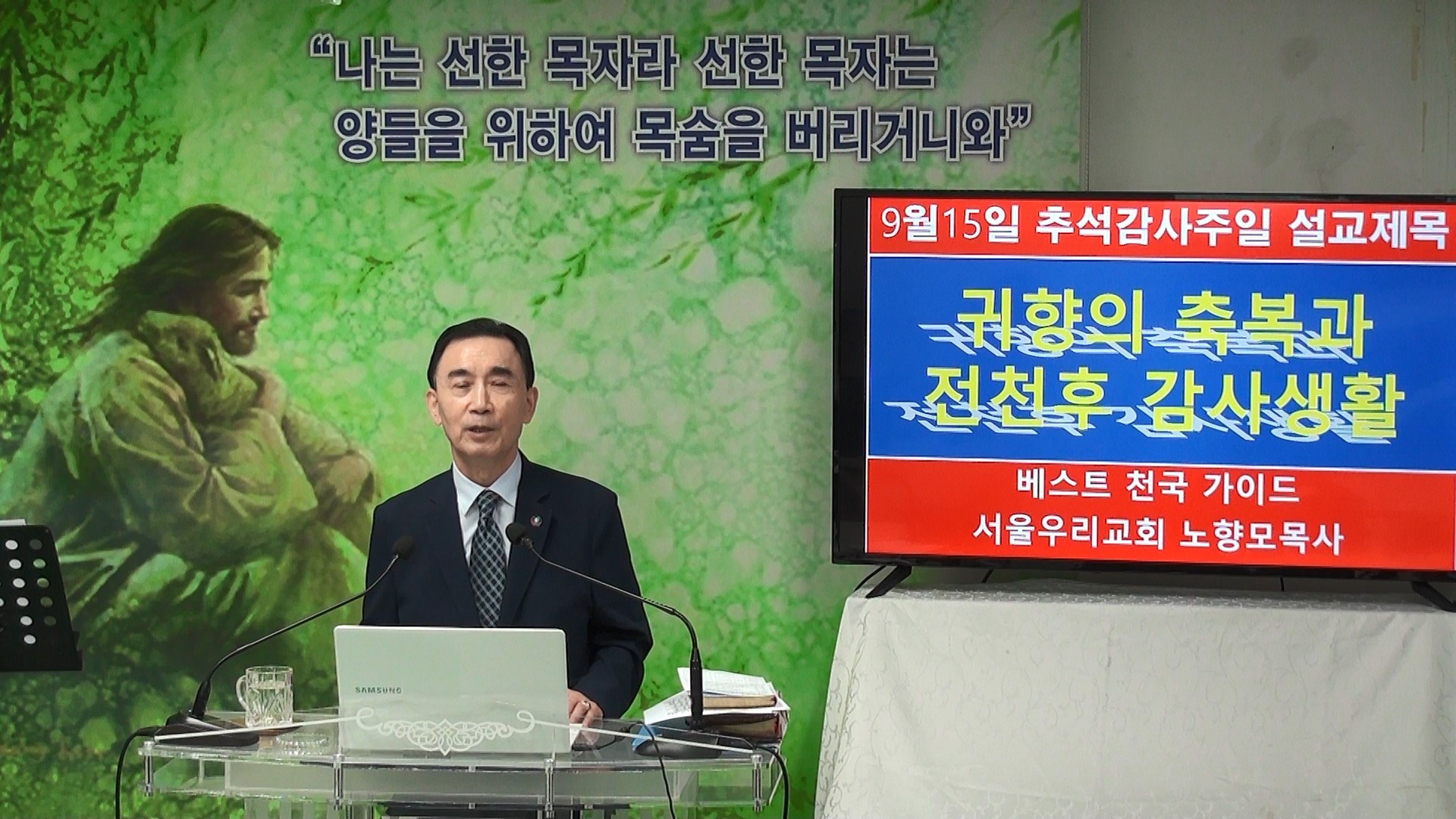 “나는 선한 목자라 선한 목자는
양들을 위하여 목숨을 버리거니와”

9월15일 추석감사주일 설교제목

귀향의 축복과
전천후 감사생활

베스트 천국 가이드
서울우리교회 노향모목사

SAMSUNG